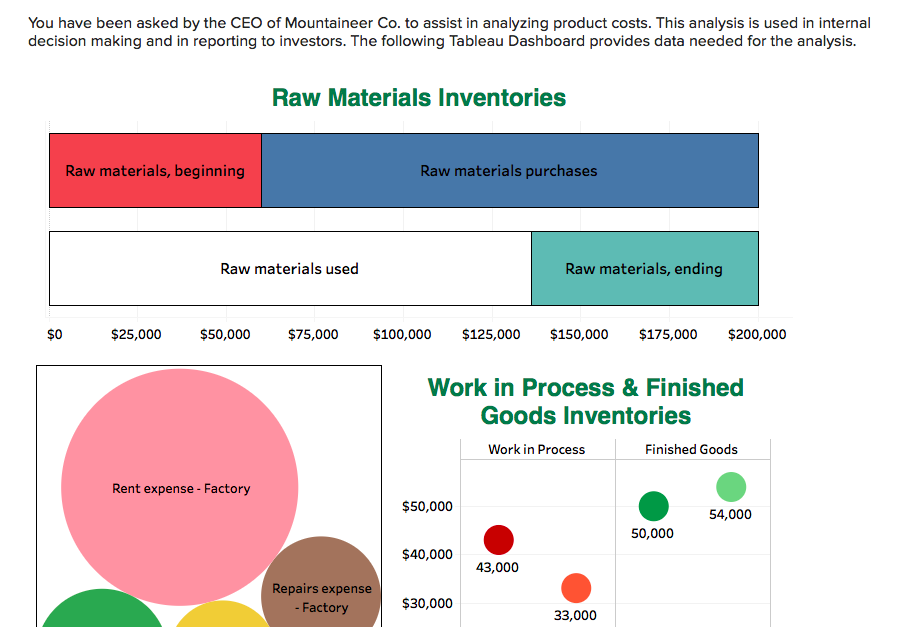 You have been asked by the CEO of Mountaineer Co. to assist in analyzing product costs. This analysis is used in internal decision making and in reporting to investors. The following Tableau Dashboard provides data needed for the analysis.

Raw Materials Inventories

Raw materials, beginning
Raw materials purchases
Raw materials used
Raw materials, ending

$0 $25,000 $50,000 $75,000 $100,000 $125,000 $150,000 $175,000 $200,000

Rent expense - Factory
Repairs expense - Factory

Work in Process & Finished Goods Inventories

Work in Process
Finished Goods

$50,000
$40,000
$30,000

43,000
33,000
50,000
54,000